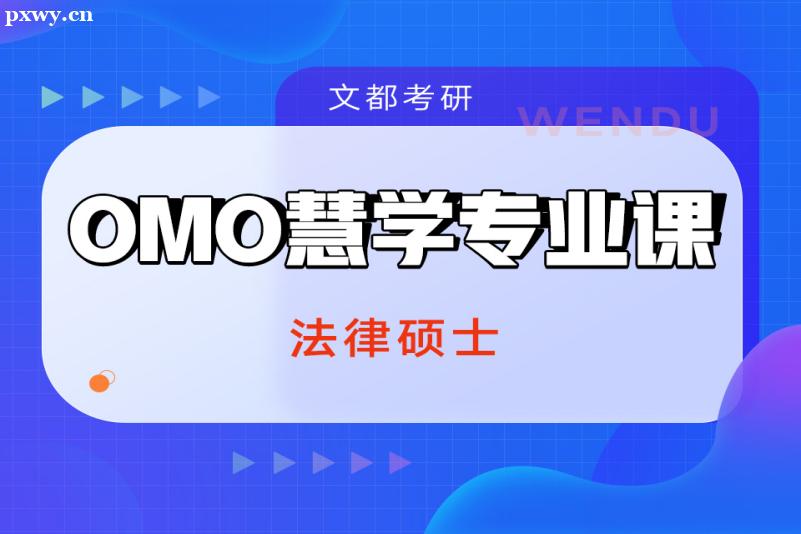 pxwy.cn

文都考研

WENDU

OMO慧学专业课

法律硕士